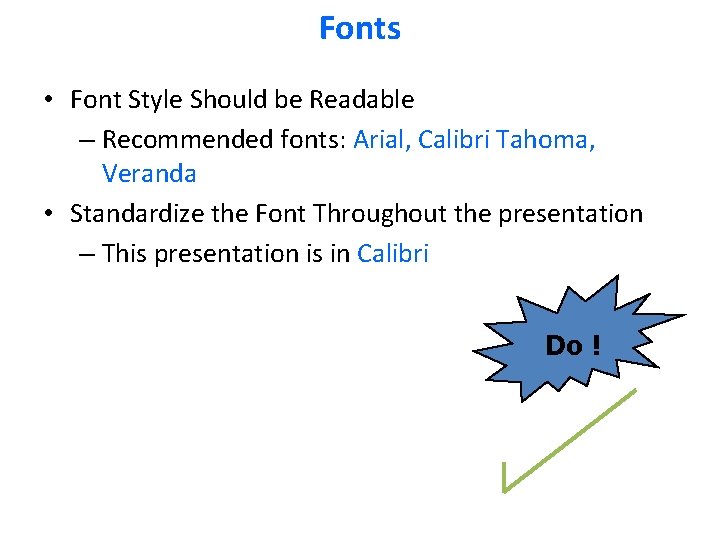 Fonts

• Font Style Should be Readable
– Recommended fonts: Arial, Calibri Tahoma, Veranda
• Standardize the Font Throughout the presentation
– This presentation is in Calibri

Do !